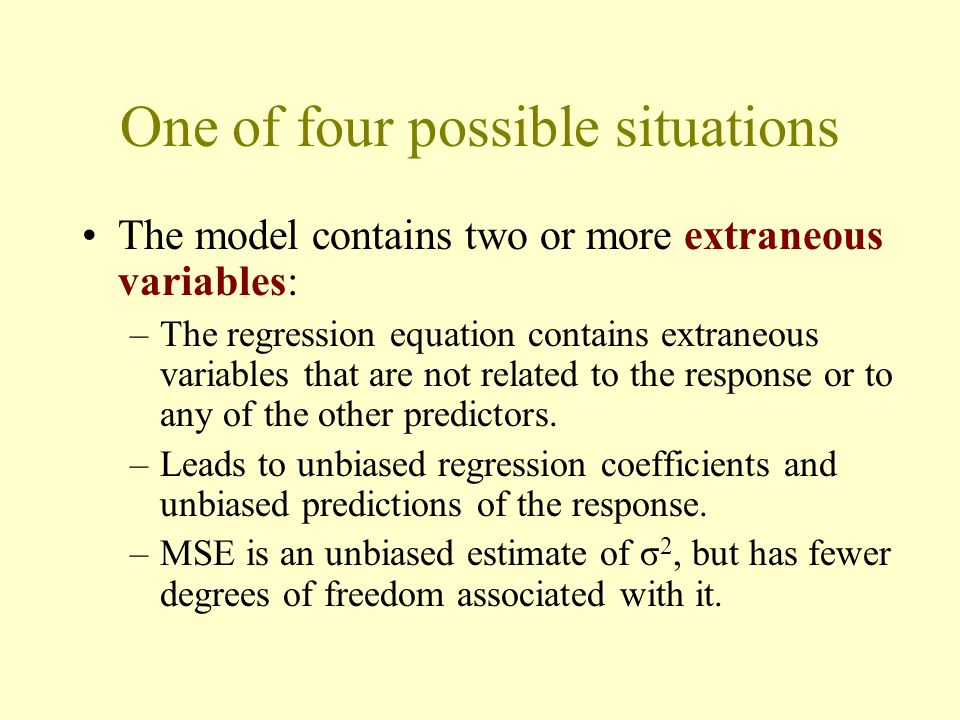 One of four possible situations

• The model contains two or more extraneous variables:

– The regression equation contains extraneous variables that are not related to the response or to any of the other predictors.

– Leads to unbiased regression coefficients and unbiased predictions of the response.

– MSE is an unbiased estimate of $\sigma^2$, but has fewer degrees of freedom associated with it.